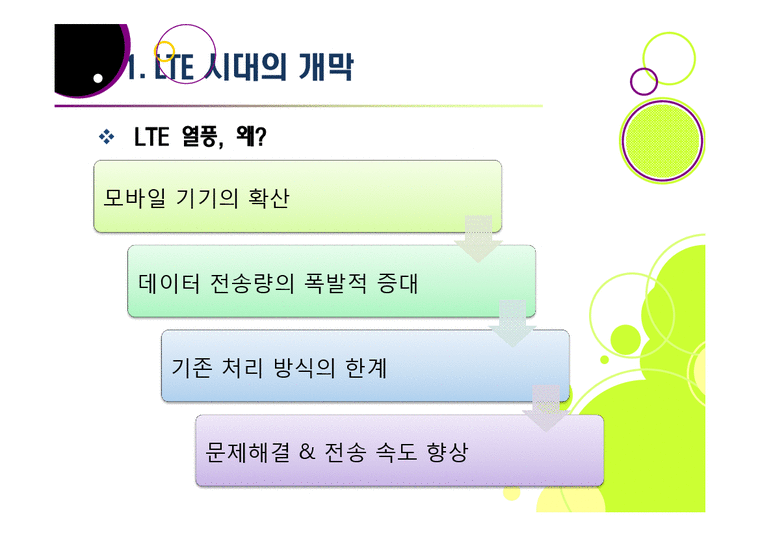 1. LTE 시대의 개막

❖ LTE 열풍, 왜?

모바일 기기의 확산

데이터 전송량의 폭발적 증대

기존 처리 방식의 한계

문제해결 & 전송 속도 향상